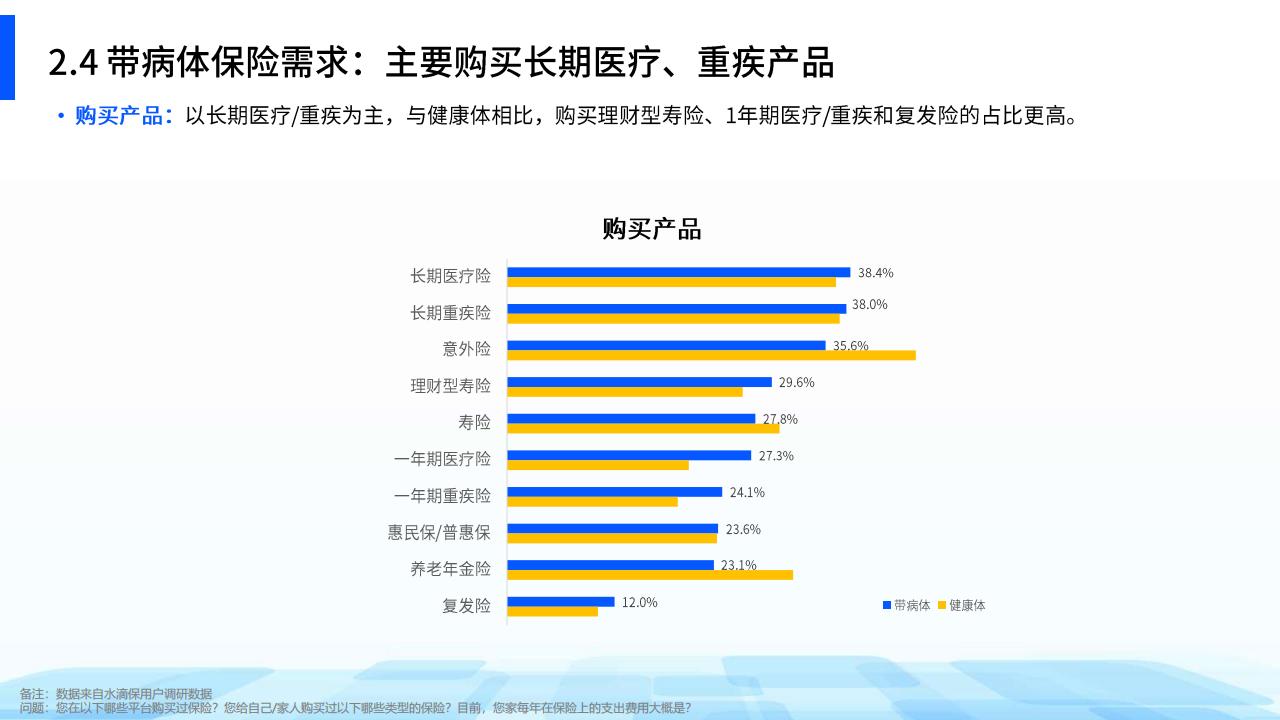 2.4 带病体保险需求：主要购买长期医疗、重疾产品

• 购买产品：以长期医疗/重疾为主，与健康体相比，购买理财型寿险、1年期医疗/重疾和复发险的占比更高。

购买产品

长期医疗险 38.4%
长期重疾险 38.0%
意外险 35.6%
理财型寿险 29.6%
寿险 27.8%
一年期医疗险 27.3%
一年期重疾险 24.1%
惠民保/普惠保 23.6%
养老年金险 23.1%
复发险 12.0%

带病体 健康体

备注：数据来自水滴保用户调研数据
问题：您在以下哪些平台购买过保险？您给自己/家人购买过以下哪些类型的保险？目前，您家每年在保险上的支出费用大概是？